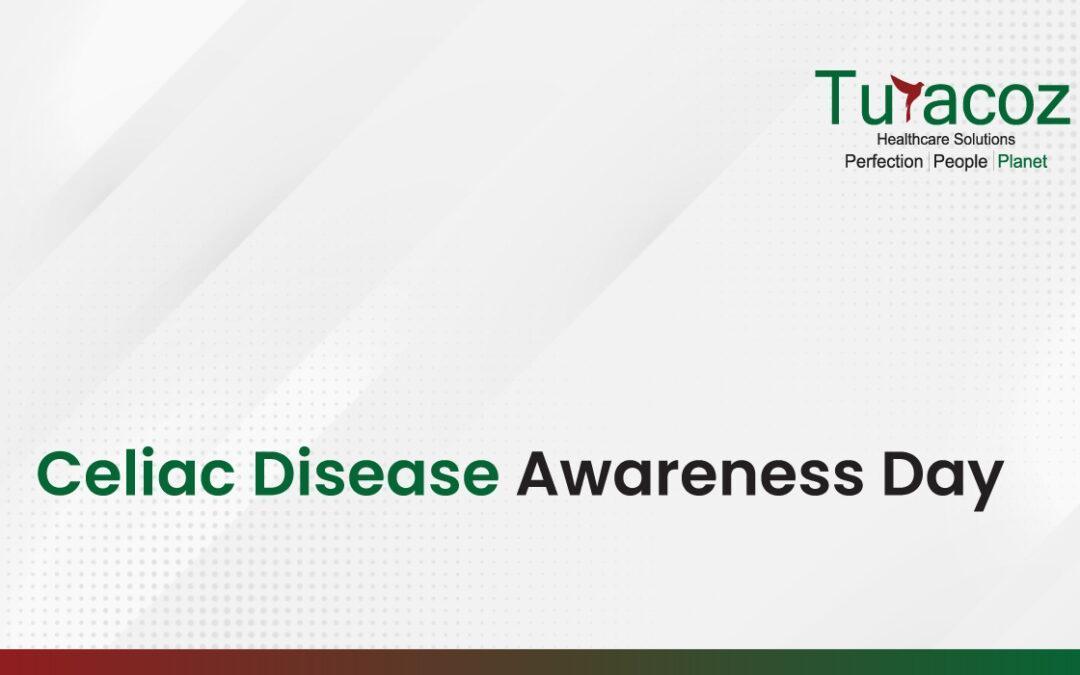 Turacoz
Healthcare Solutions
Perfection | People | Planet

Celiac Disease Awareness Day